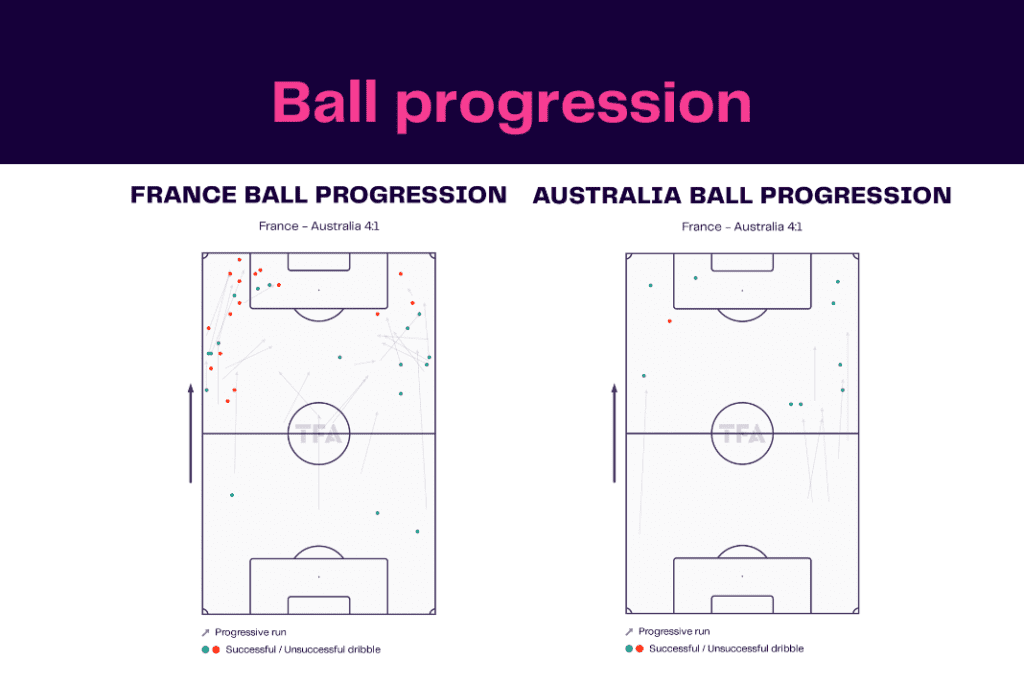 Ball progression

FRANCE BALL PROGRESSION

France - Australia 4:1

TFA

Progressive run

Successful / Unsuccessful dribble

AUSTRALIA BALL PROGRESSION

France - Australia 4:1

TFA

Progressive run

Successful / Unsuccessful dribble